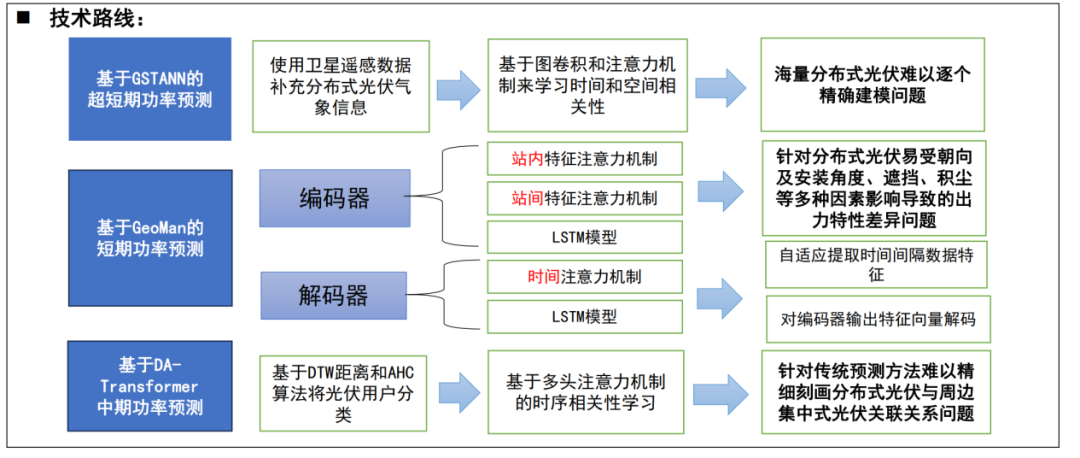 ■ 技术路线：

基于GSTANN的超短期功率预测

使用卫星遥感数据补充分布式光伏气象信息

基于图卷积和注意力机制来学习时间和空间相关性

海量分布式光伏难以逐个精确建模问题

基于GeoMan的短期功率预测

编码器

站内特征注意力机制

站间特征注意力机制

LSTM模型

针对分布式光伏易受朝向及安装角度、遮挡、积尘等多种因素影响导致的出力特性差异问题

解码器

时间注意力机制

LSTM模型

自适应提取时间间隔数据特征

对编码器输出特征向量解码

基于DA-Transformer中期功率预测

基于DTW距离和AHC算法将光伏用户分类

基于多头注意力机制的时序相关性学习

针对传统预测方法难以精细刻画分布式光伏与周边集中式光伏关联关系问题